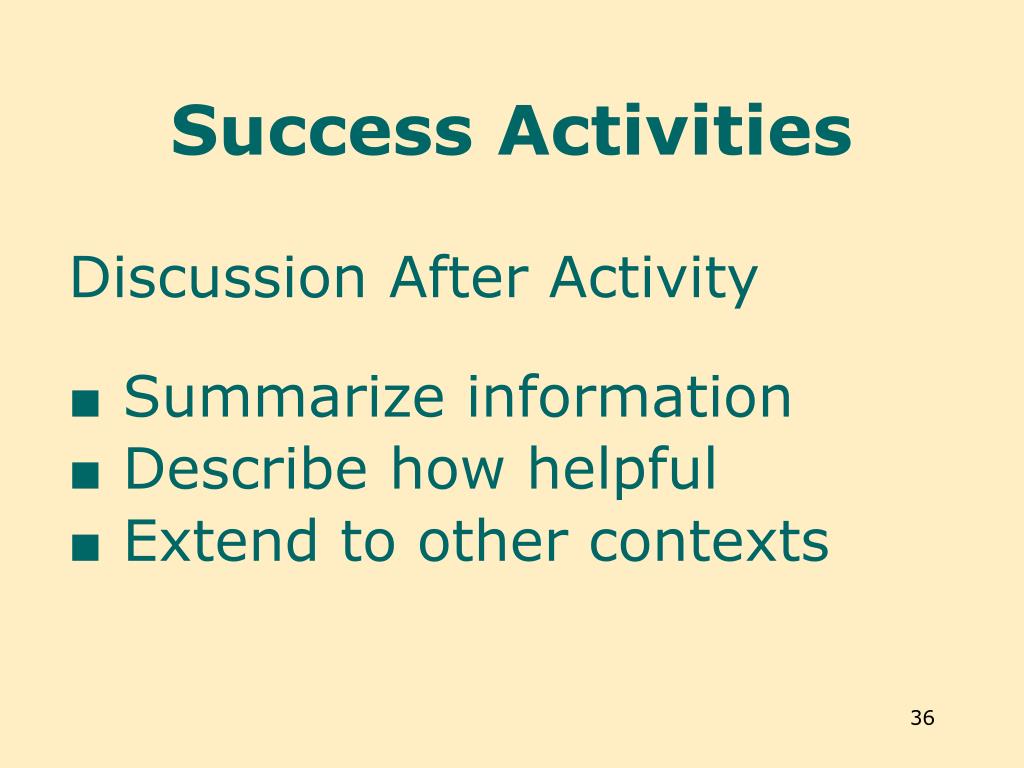 Success Activities

Discussion After Activity

■ Summarize information
■ Describe how helpful
■ Extend to other contexts

36